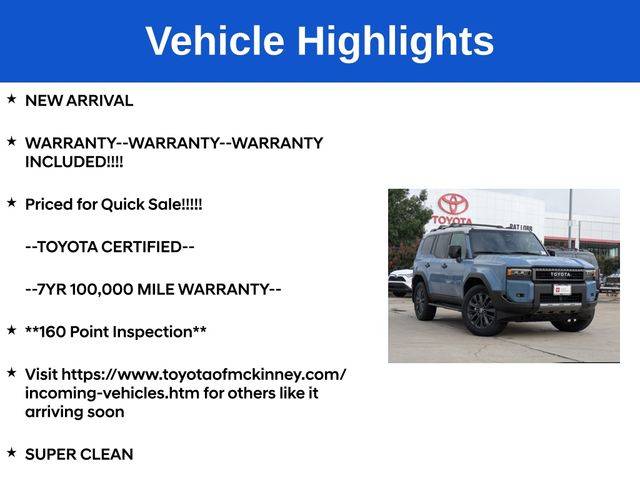 Vehicle Highlights

★ NEW ARRIVAL

★ WARRANTY--WARRANTY--WARRANTY INCLUDED!!!!

★ Priced for Quick Sale!!!!!

--TOYOTA CERTIFIED--

--7YR 100,000 MILE WARRANTY--

★ **160 Point Inspection**

★ Visit https://www.toyotaofmckinney.com/incoming-vehicles.htm for others like it arriving soon

★ SUPER CLEAN

TOYOTA

PAT LOBB

TOYOTA